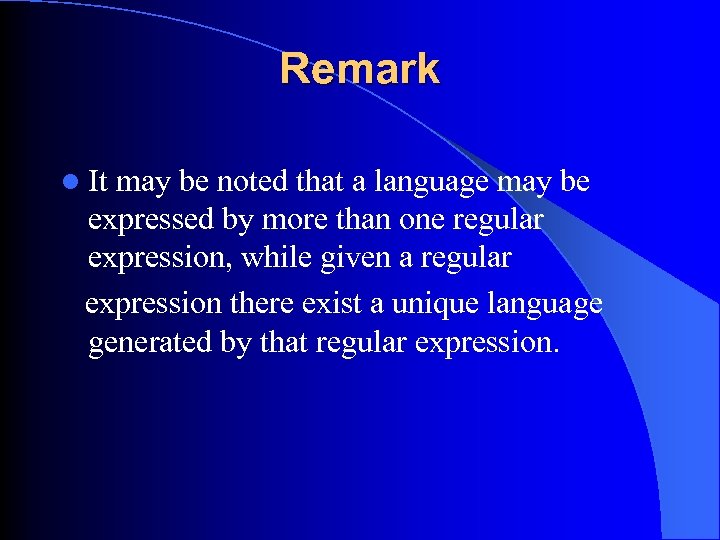 Remark

It may be noted that a language may be expressed by more than one regular expression, while given a regular

expression there exist a unique language generated by that regular expression.